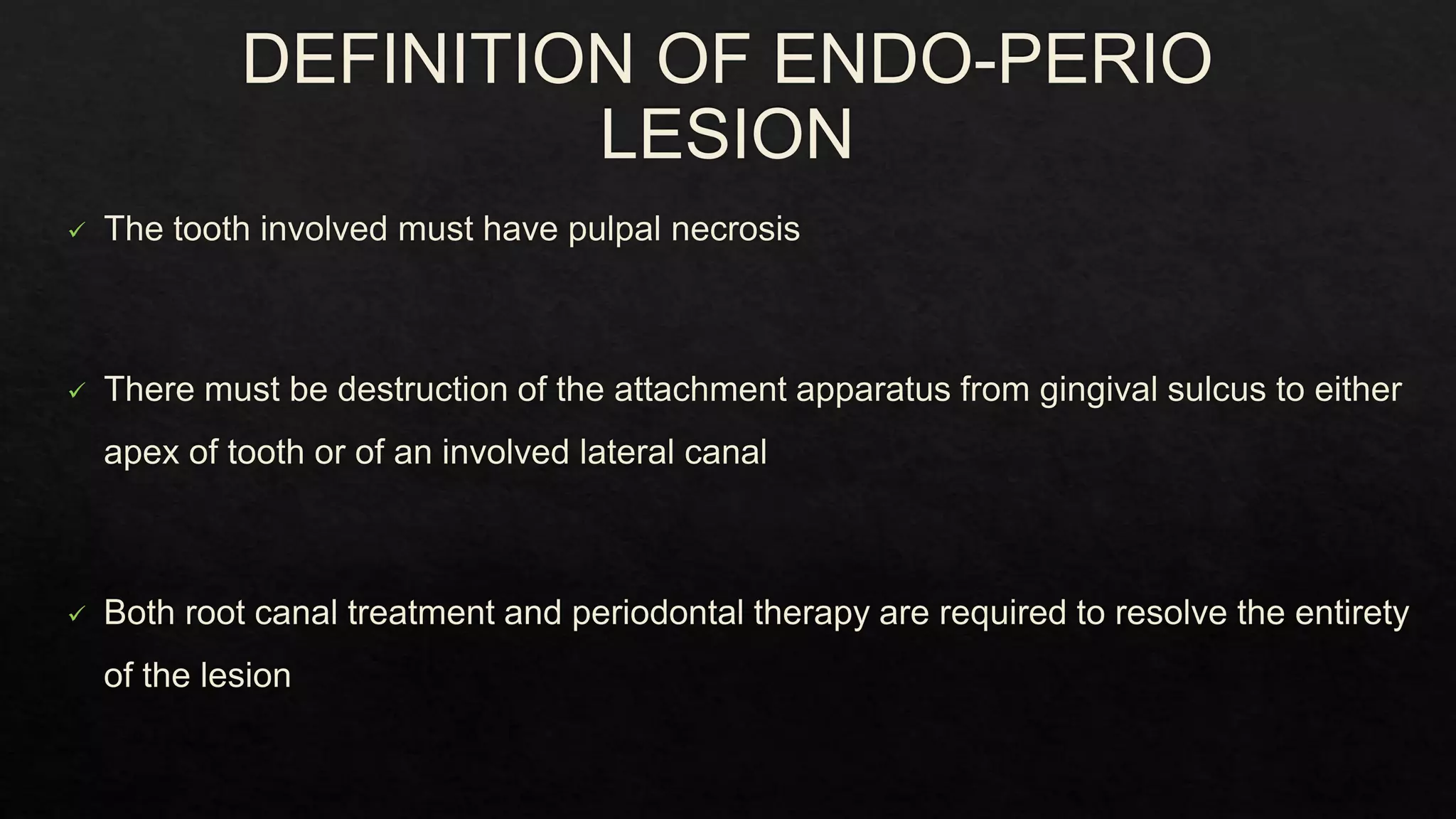 DEFINITION OF ENDO-PERIO LESION

✓ The tooth involved must have pulpal necrosis

✓ There must be destruction of the attachment apparatus from gingival sulcus to either apex of tooth or of an involved lateral canal

✓ Both root canal treatment and periodontal therapy are required to resolve the entirety of the lesion